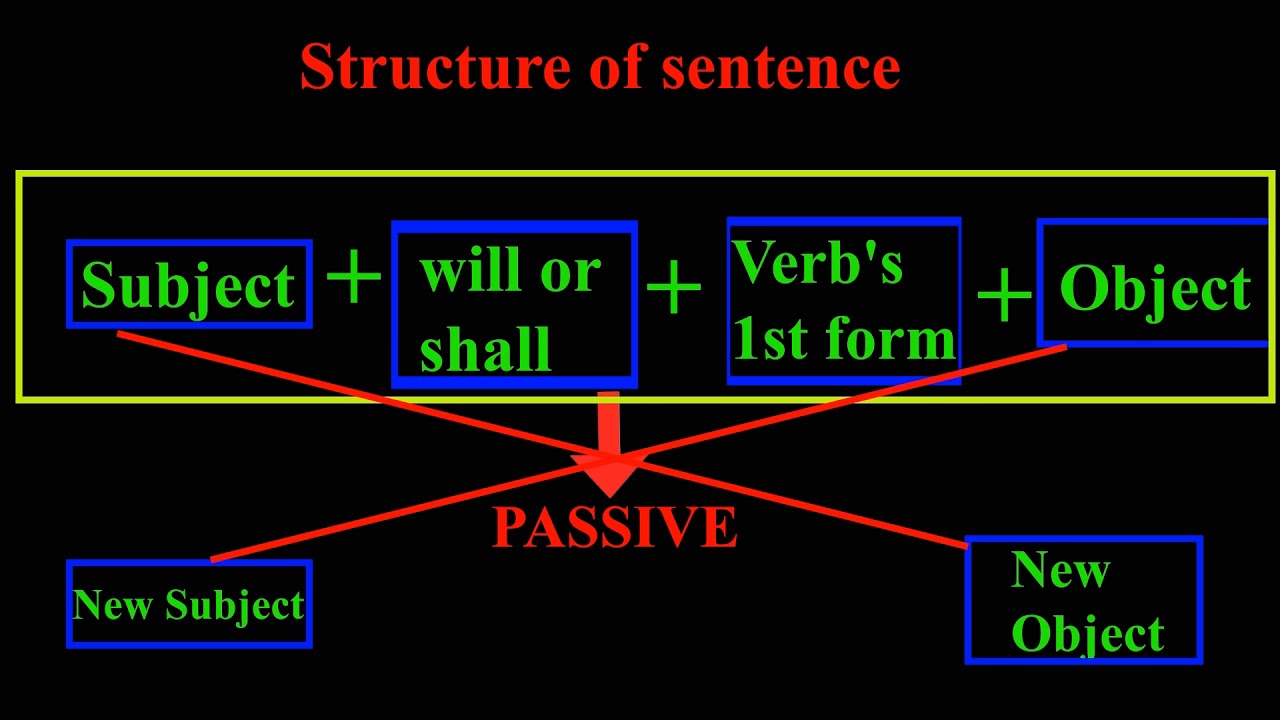 Structure of sentence

Subject + will or shall + Verb's 1st form + Object

PASSIVE

New Subject

New Object